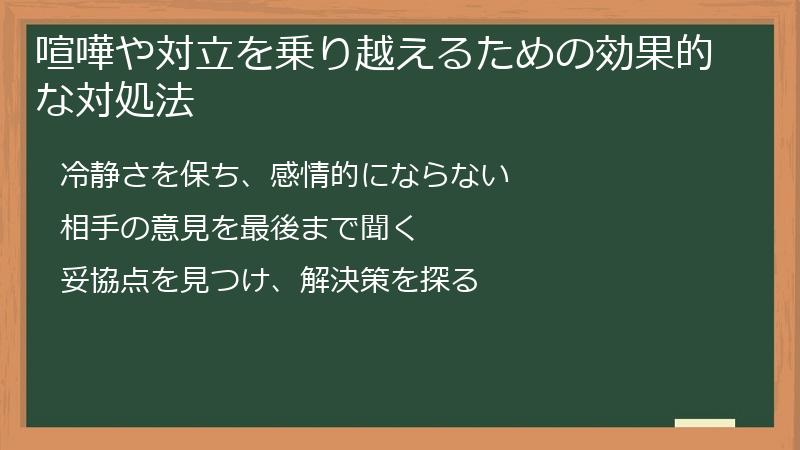 喧嘩や対立を乗り越えるための効果的な対処法

冷静さを保ち、感情的にならない

相手の意見を最後まで聞く

妥協点を見つけ、解決策を探る